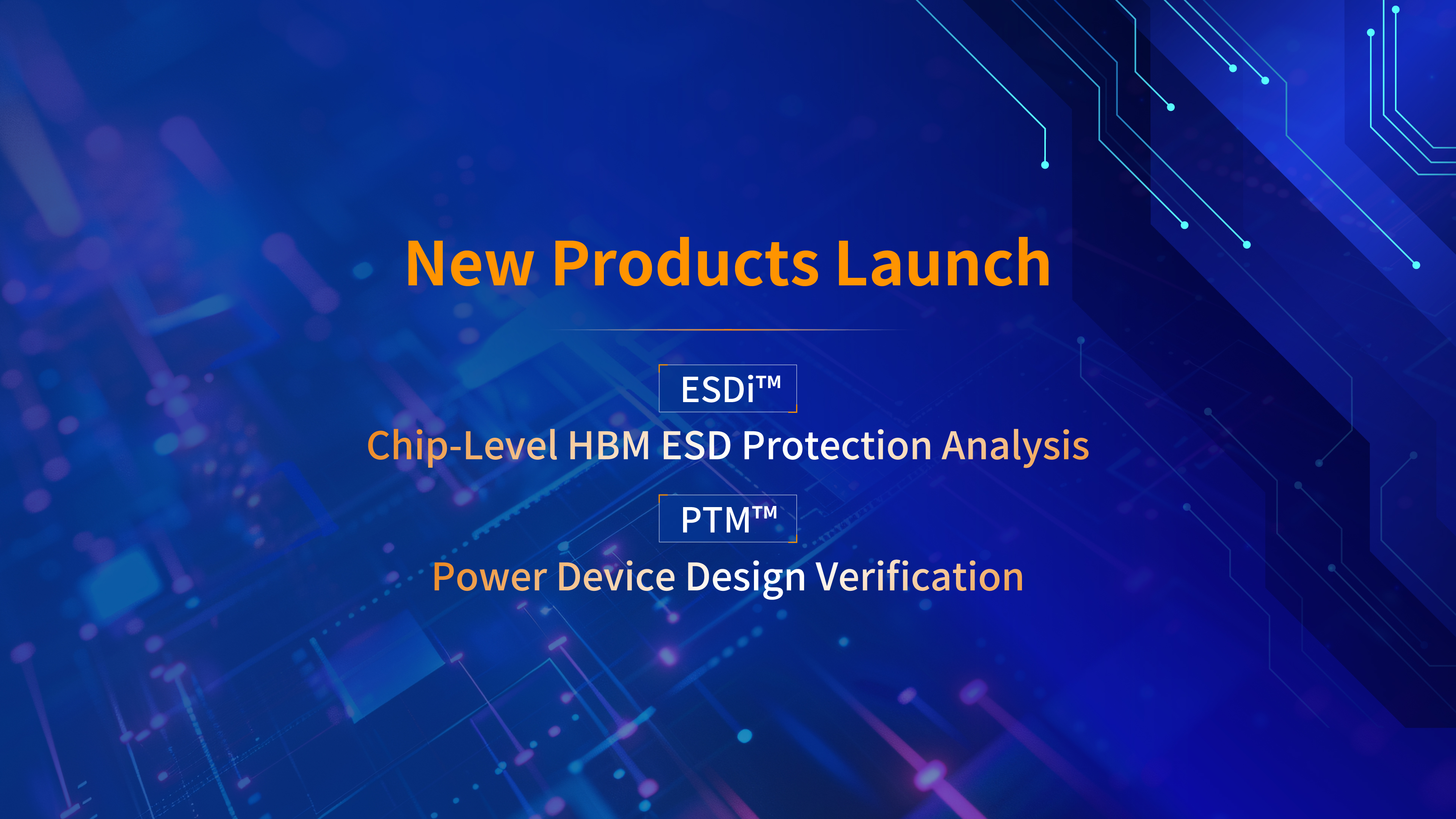 New Products Launch

ESDi™

Chip-Level HBM ESD Protection Analysis

PTM™

Power Device Design Verification